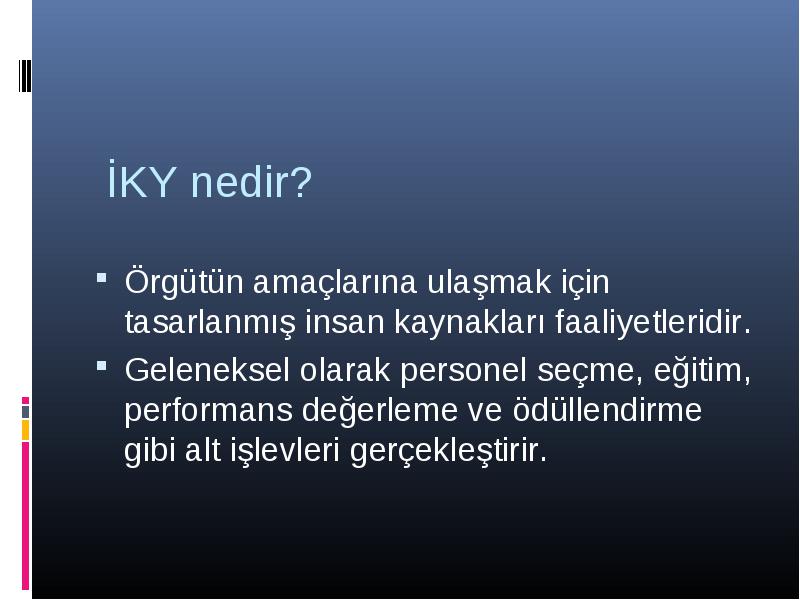 İKY nedir?

▪ Örgütün amaçlarına ulaşmak için tasarlanmış insan kaynakları faaliyetleridir.

▪ Geleneksel olarak personel seçme, eğitim, performans değerleme ve ödüllendirme gibi alt işlevleri gerçekleştirir.